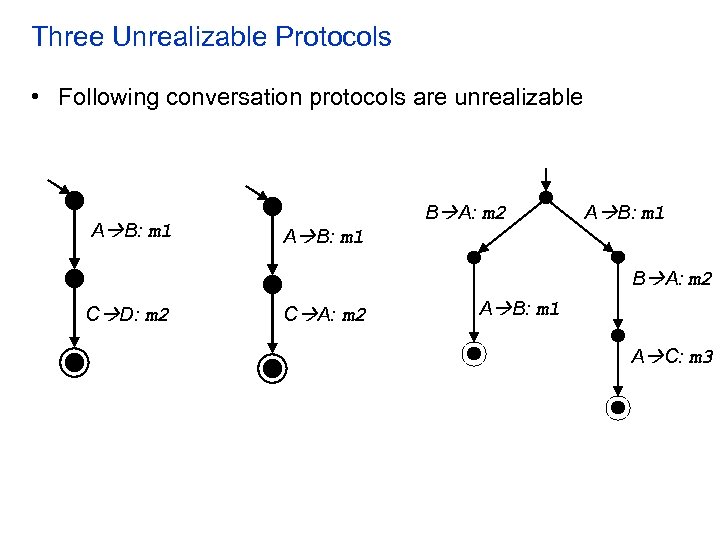 Three Unrealizable Protocols

• Following conversation protocols are unrealizable

A→B: m1

C→D: m2

A→B: m1

C→A: m2

B→A: m2

A→B: m1

A→B: m1

B→A: m2

A→C: m3